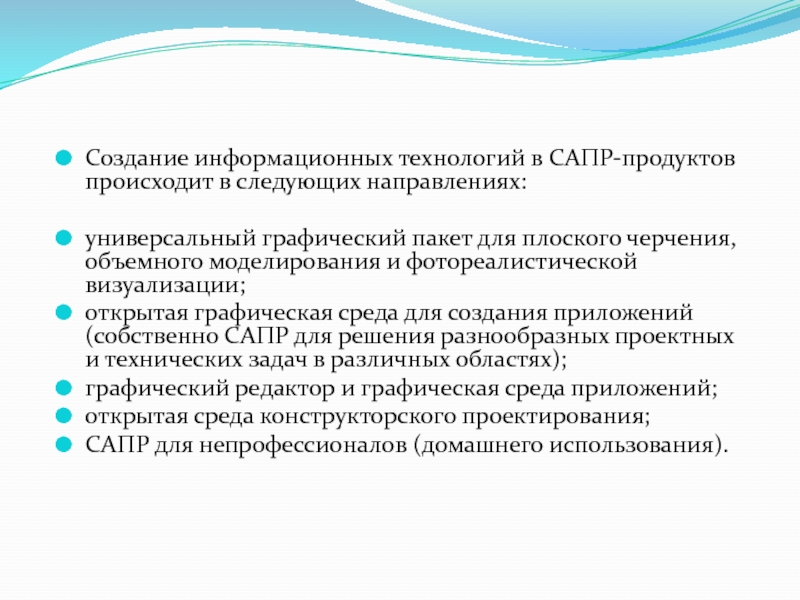 Создание информационных технологий в САПР-продуктов происходит в следующих направлениях:

универсальный графический пакет для плоского черчения, объемного моделирования и фотореалистической визуализации;

открытая графическая среда для создания приложений (собственно САПР для решения разнообразных проектных и технических задач в различных областях);

графический редактор и графическая среда приложений;

открытая среда конструкторского проектирования;

САПР для непрофессионалов (домашнего использования).